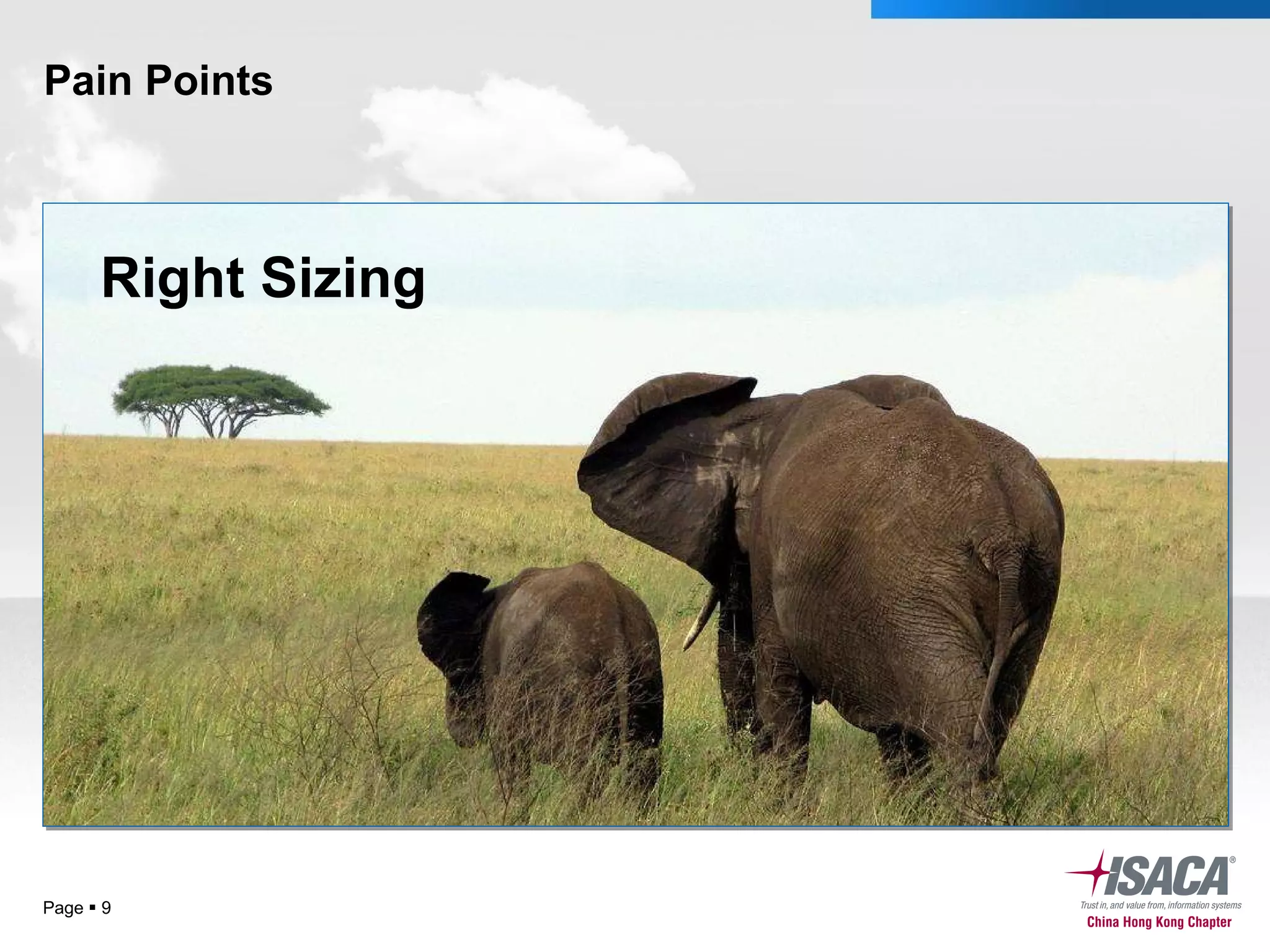 Pain Points

Right Sizing

Page ▪ 9

ISACA®
Trust in, and value from, information systems
China Hong Kong Chapter